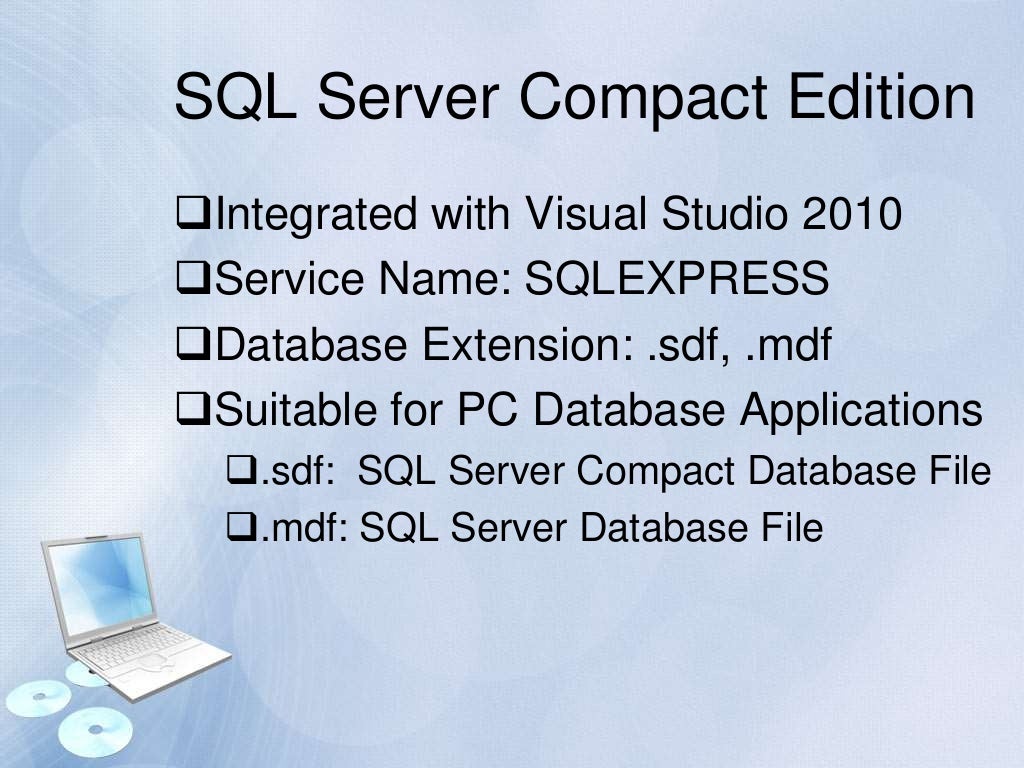 SQL Server Compact Edition

❑Integrated with Visual Studio 2010
❑Service Name: SQLEXPRESS
❑Database Extension: .sdf, .mdf
❑Suitable for PC Database Applications
❑.sdf: SQL Server Compact Database File
❑.mdf: SQL Server Database File